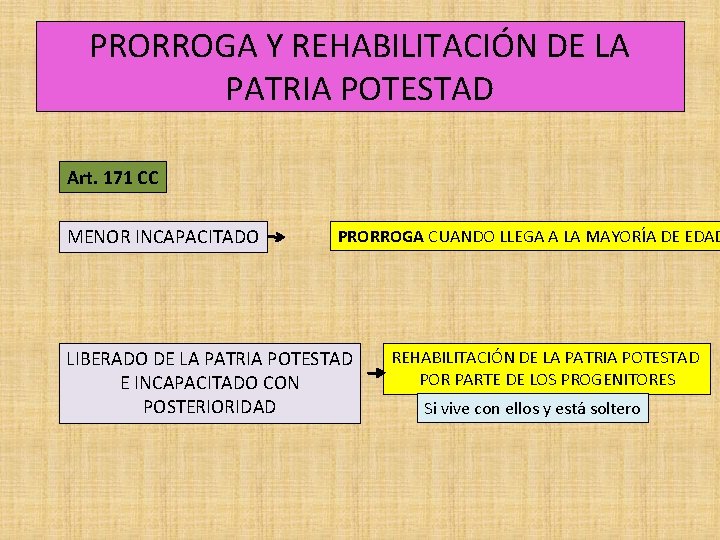 PRORROGA Y REHABILITACIÓN DE LA PATRIA POTESTAD

Art. 171 CC

MENOR INCAPACITADO

PRORROGA CUANDO LLEGA A LA MAYORÍA DE EDAD

LIBERADO DE LA PATRIA POTESTAD E INCAPACITADO CON POSTERIORIDAD

REHABILITACIÓN DE LA PATRIA POTESTAD POR PARTE DE LOS PROGENITORES

Si vive con ellos y está soltero